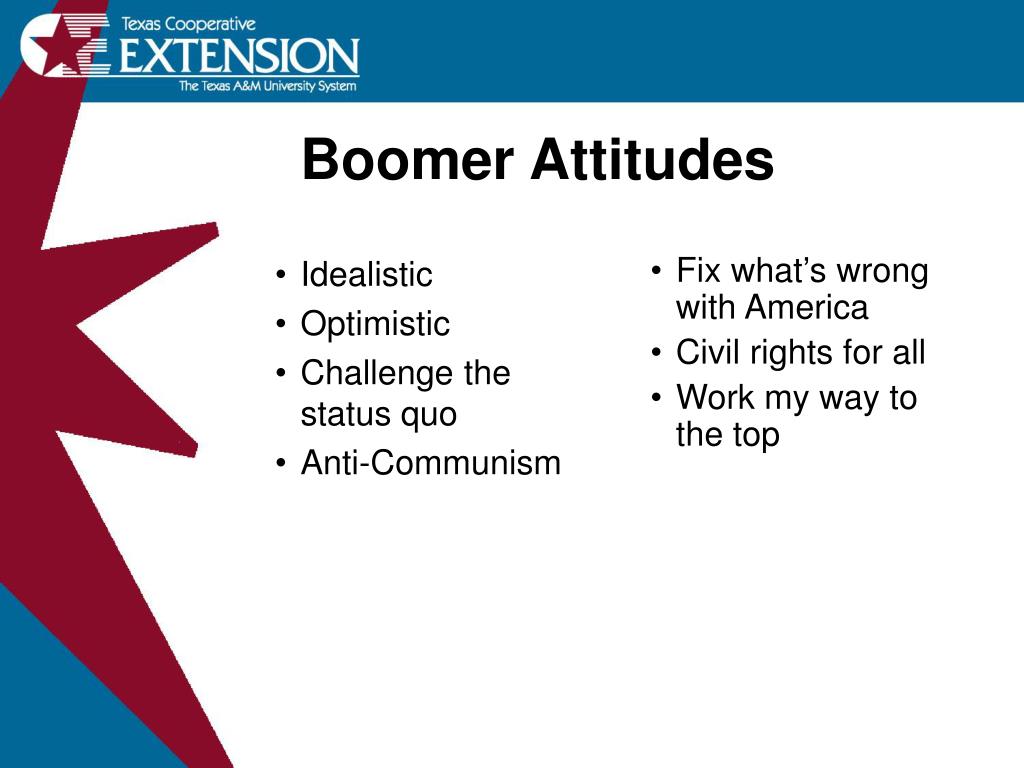 Texas Cooperative
EXTENSION
The Texas A&M University System

Boomer Attitudes

• Idealistic
• Optimistic
• Challenge the status quo
• Anti-Communism

• Fix what's wrong with America
• Civil rights for all
• Work my way to the top